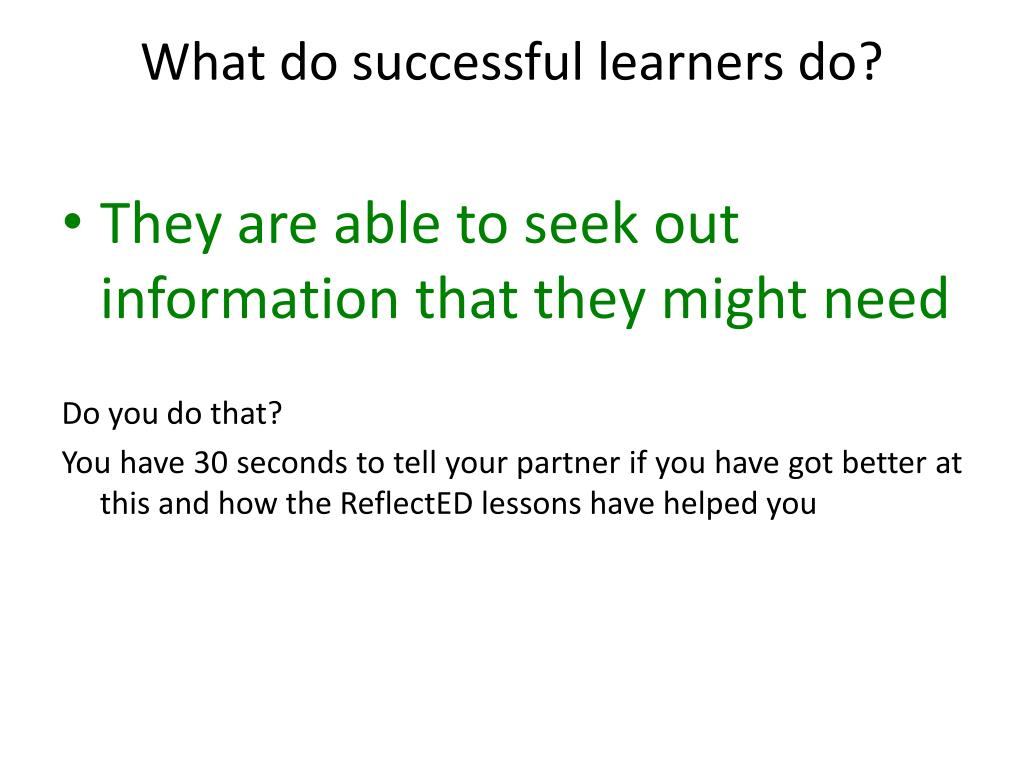 What do successful learners do?

• They are able to seek out information that they might need

Do you do that?

You have 30 seconds to tell your partner if you have got better at this and how the ReflectED lessons have helped you